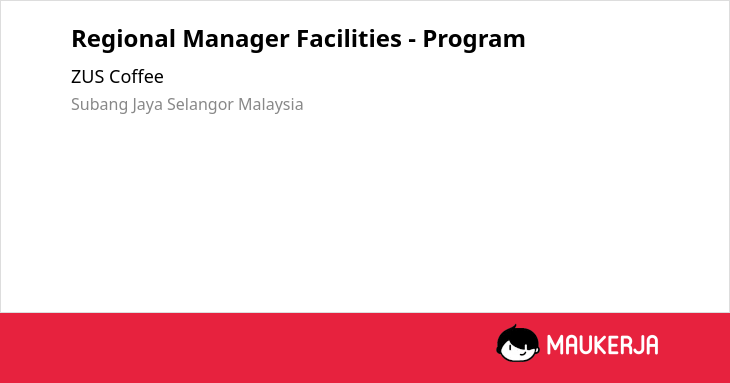 Regional Manager Facilities - Program

ZUS Coffee

Subang Jaya Selangor Malaysia

MAUKERJA